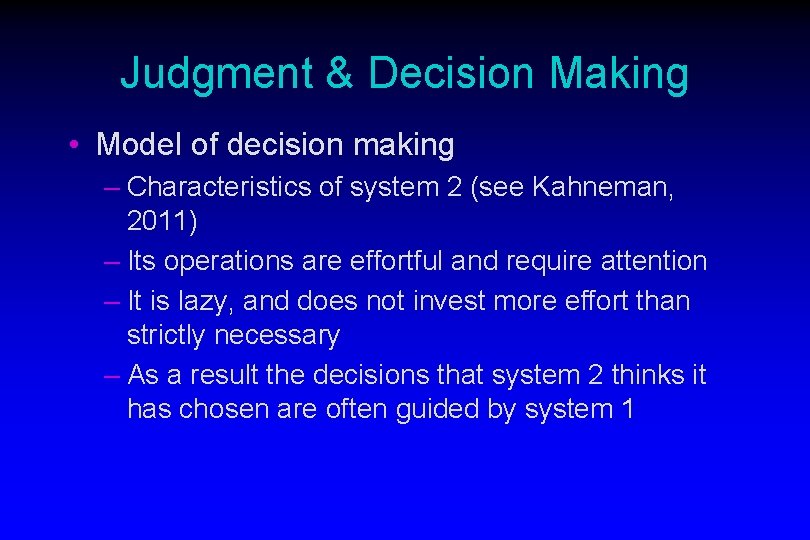 Judgment & Decision Making

• Model of decision making
– Characteristics of system 2 (see Kahneman, 2011)
– Its operations are effortful and require attention
– It is lazy, and does not invest more effort than strictly necessary
– As a result the decisions that system 2 thinks it has chosen are often guided by system 1